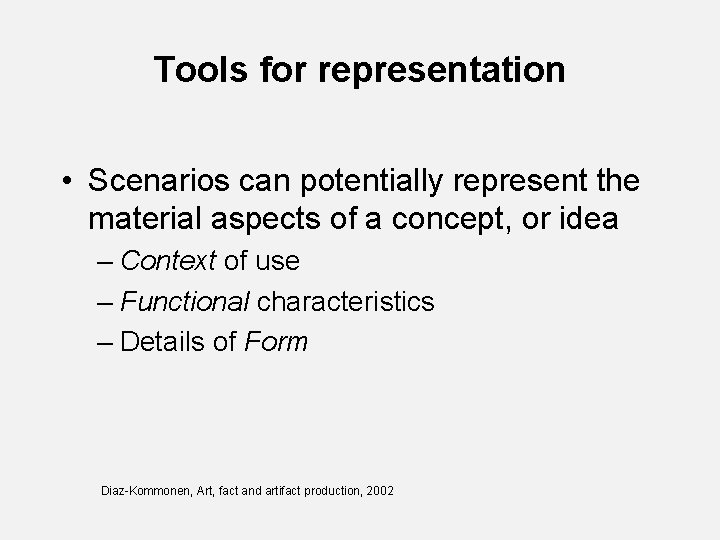 Tools for representation

• Scenarios can potentially represent the material aspects of a concept, or idea
– Context of use
– Functional characteristics
– Details of Form

Diaz-Kommonen, Art, fact and artifact production, 2002